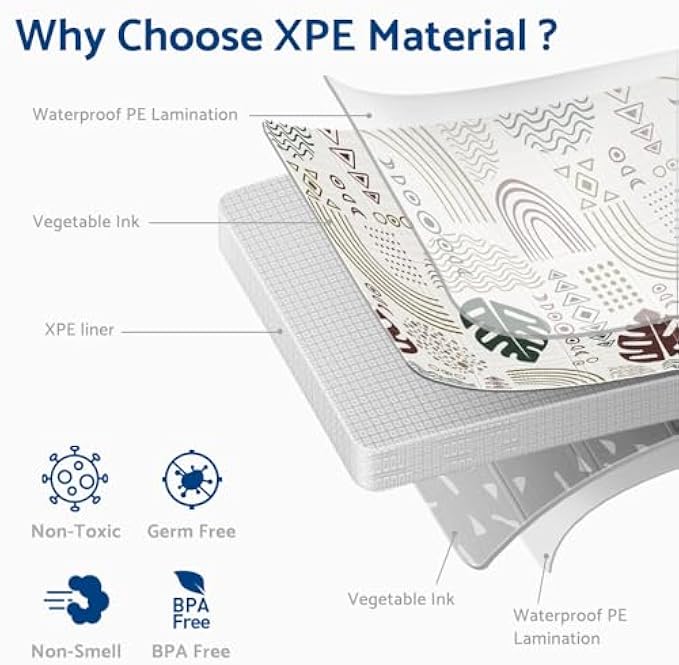 Why Choose XPE Material ?

Waterproof PE Lamination

Vegetable Ink

XPE liner

Non-Toxic

Germ Free

Non-Smell

BPA Free

BPA Free

Vegetable Ink

Waterproof PE Lamination